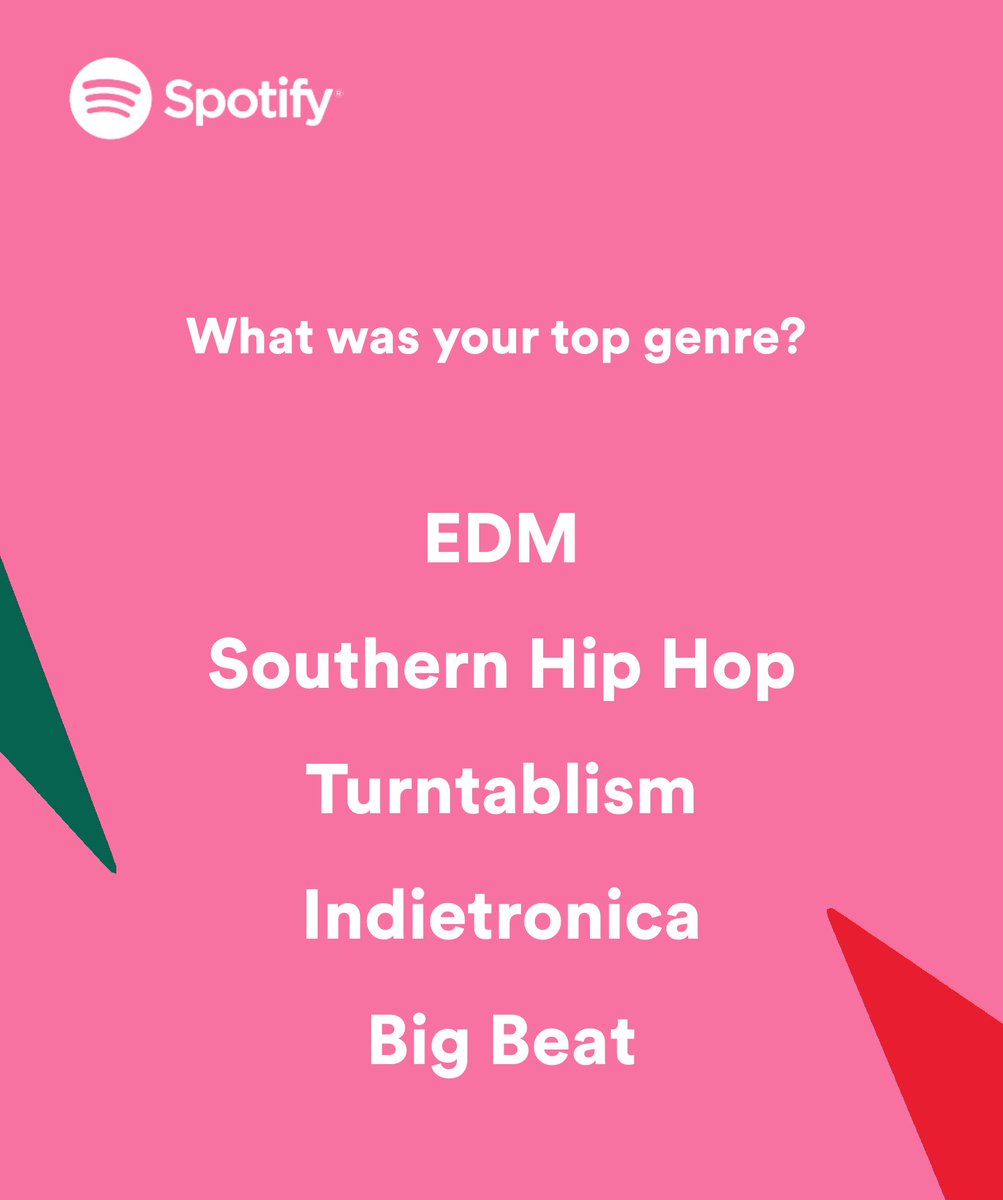 Spotify

What was your top genre?

EDM

Southern Hip Hop

Turntablism

Indietronica

Big Beat